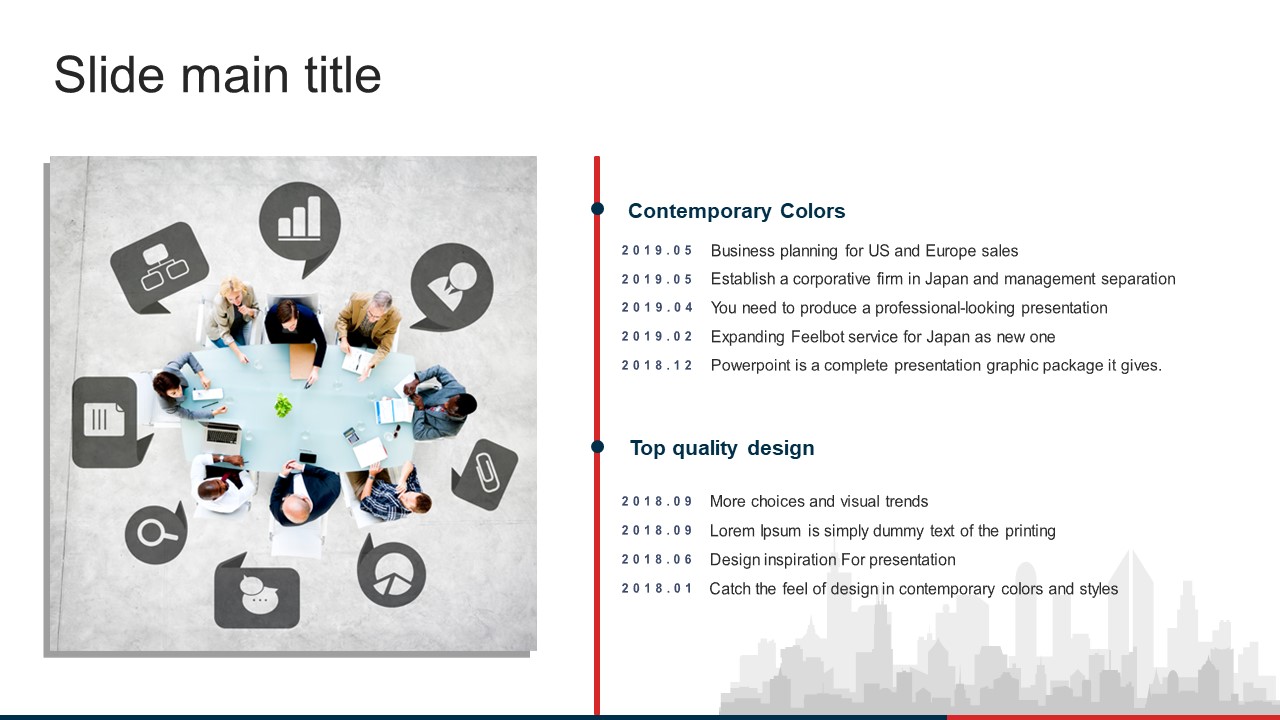 Slide main title

Contemporary Colors

2019.05 Business planning for US and Europe sales
2019.05 Establish a corporative firm in Japan and management separation
2019.04 You need to produce a professional-looking presentation
2019.02 Expanding Feelbot service for Japan as new one
2018.12 Powerpoint is a complete presentation graphic package it gives.

Top quality design

2018.09 More choices and visual trends
2018.09 Lorem Ipsum is simply dummy text of the printing
2018.06 Design inspiration For presentation
2018.01 Catch the feel of design in contemporary colors and styles